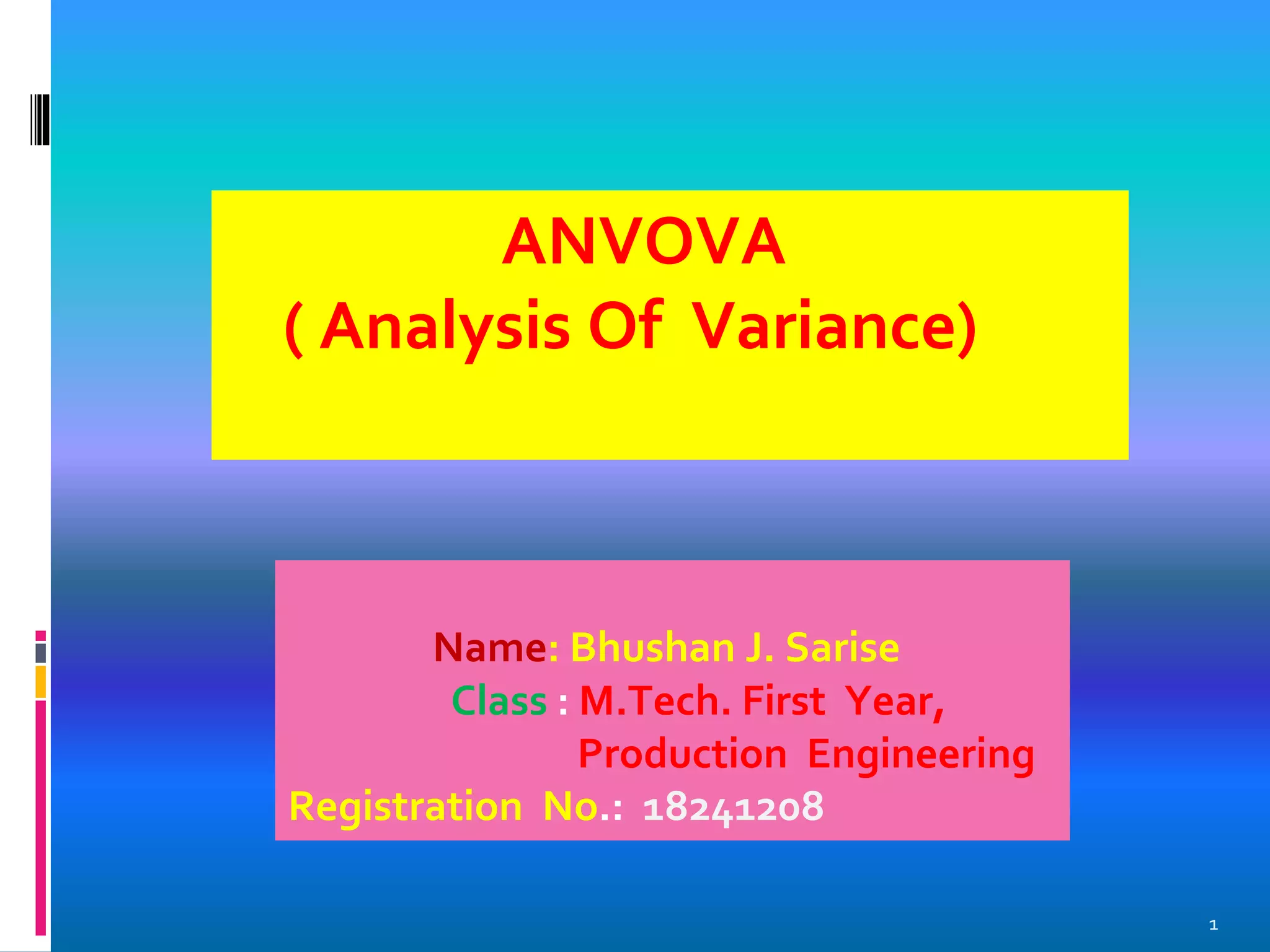 ANVOVA
( Analysis Of Variance)

Name: Bhushan J. Sarise
Class : M.Tech. First Year,
Production Engineering
Registration No.: 18241208

1